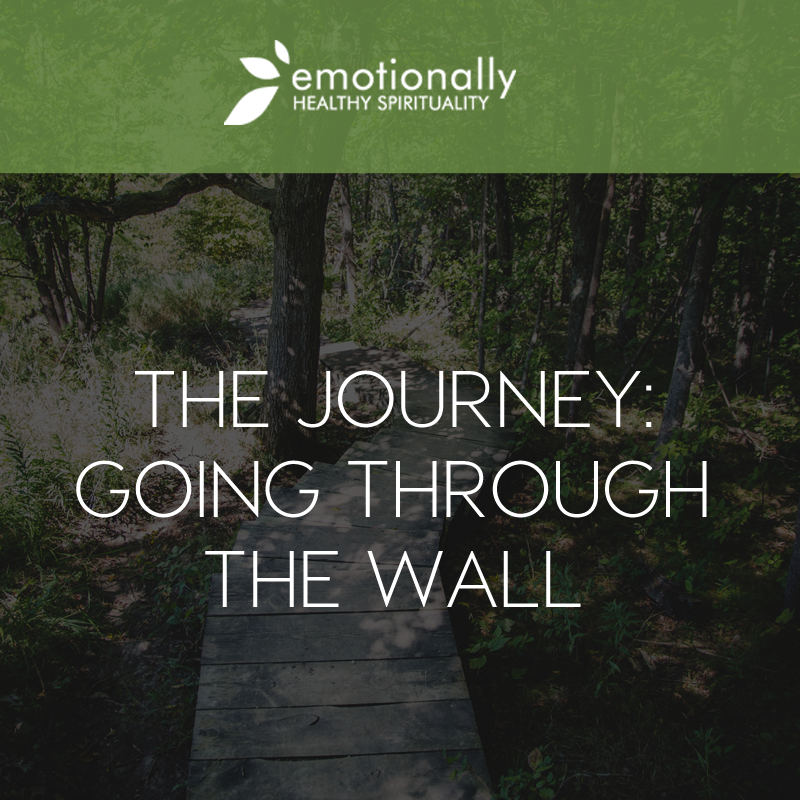 emotionally
HEALTHY SPIRITUALITY

THE JOURNEY:
GOING THROUGH
THE WALL